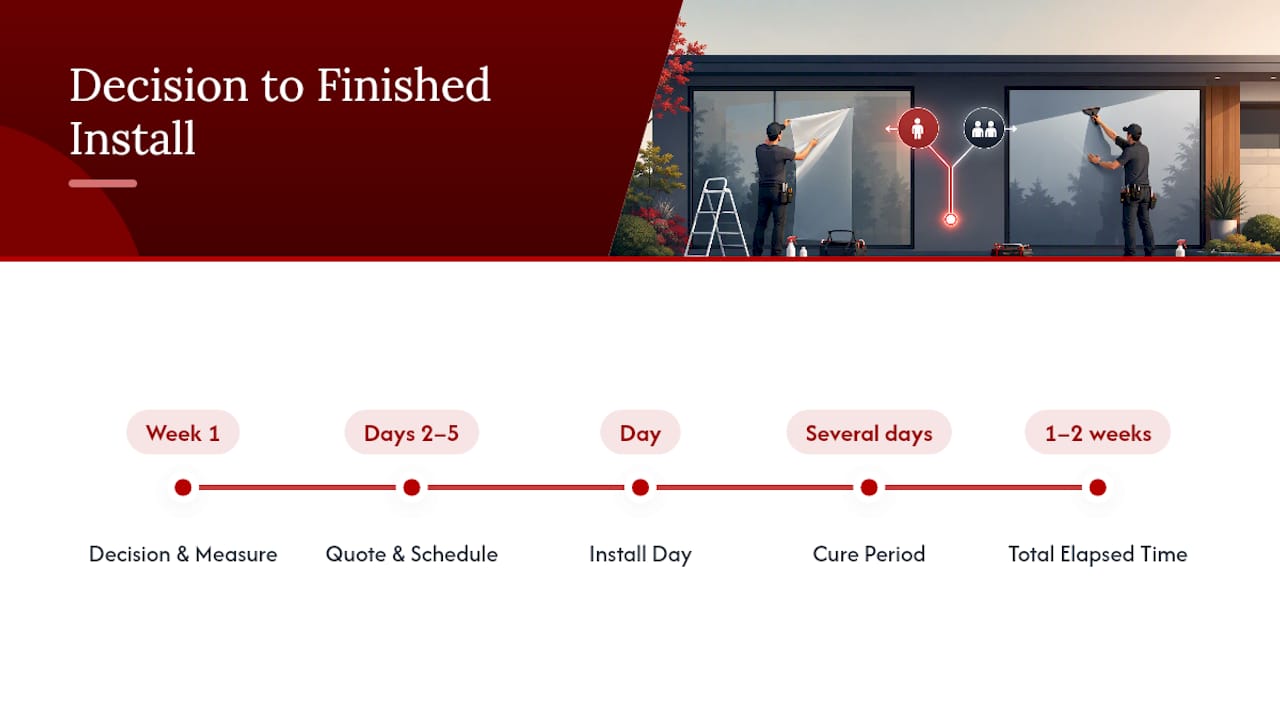 Decision to Finished Install

Week 1

Decision & Measure

Days 2–5

Quote & Schedule

Day

Install Day

Several days

Cure Period

1–2 weeks

Total Elapsed Time